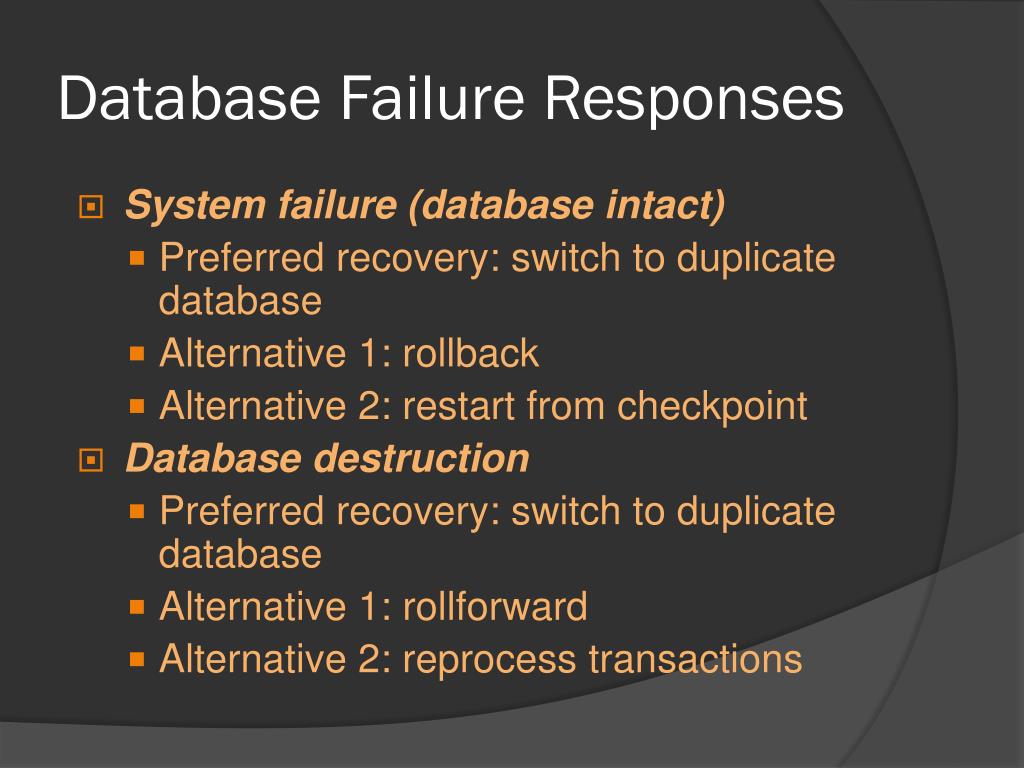 Database Failure Responses

System failure (database intact)
Preferred recovery: switch to duplicate database
Alternative 1: rollback
Alternative 2: restart from checkpoint

Database destruction
Preferred recovery: switch to duplicate database
Alternative 1: rollforward
Alternative 2: reprocess transactions